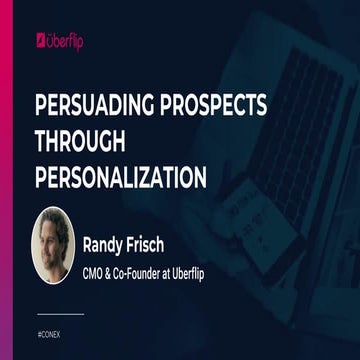 überflip

PERSUADING PROSPECTS THROUGH PERSONALIZATION

Randy Frisch

CMO & Co-Founder at Uberflip

#CONEX